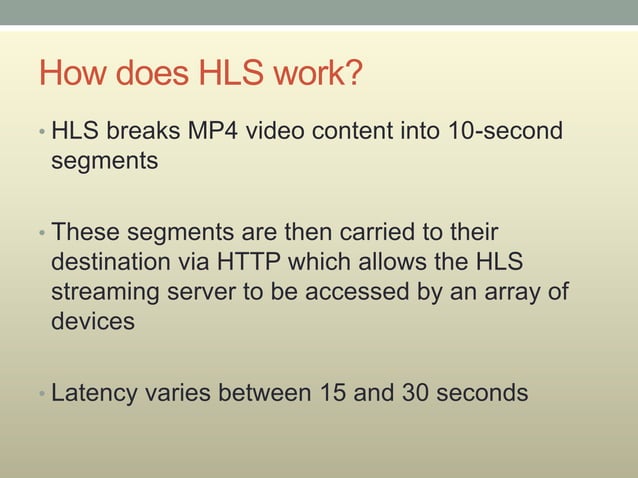 How does HLS work?

• HLS breaks MP4 video content into 10-second segments

• These segments are then carried to their destination via HTTP which allows the HLS streaming server to be accessed by an array of devices

• Latency varies between 15 and 30 seconds